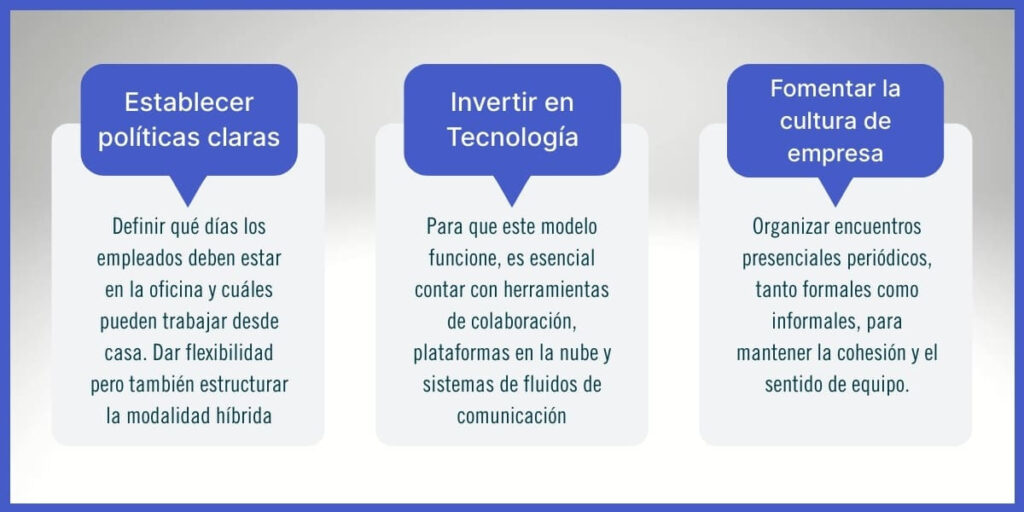 Establecer políticas claras

Definir qué días los empleados deben estar en la oficina y cuáles pueden trabajar desde casa. Dar flexibilidad pero también estructurar la modalidad híbrida

Invertir en Tecnología

Para que este modelo funcione, es esencial contar con herramientas de colaboración, plataformas en la nube y sistemas de fluidos de comunicación

Fomentar la cultura de empresa

Organizar encuentros presenciales periódicos, tanto formales como informales, para mantener la cohesión y el sentido de equipo.